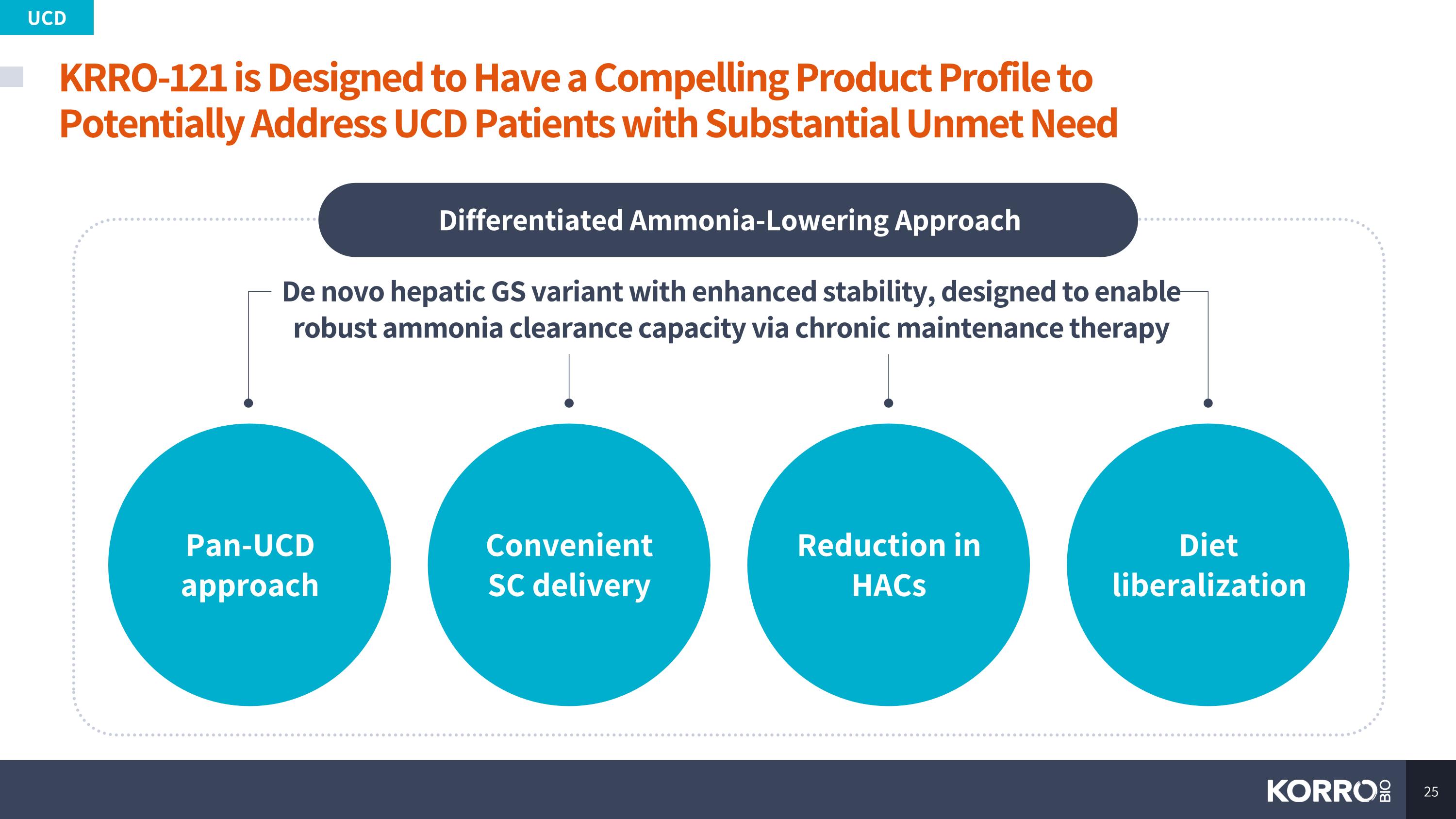 UCD

KRRO-121 is Designed to Have a Compelling Product Profile to Potentially Address UCD Patients with Substantial Unmet Need

Differentiated Ammonia-Lowering Approach

De novo hepatic GS variant with enhanced stability, designed to enable robust ammonia clearance capacity via chronic maintenance therapy

Pan-UCD approach

Convenient SC delivery

Reduction in HACs

Diet liberalization

KORRO BIO

25